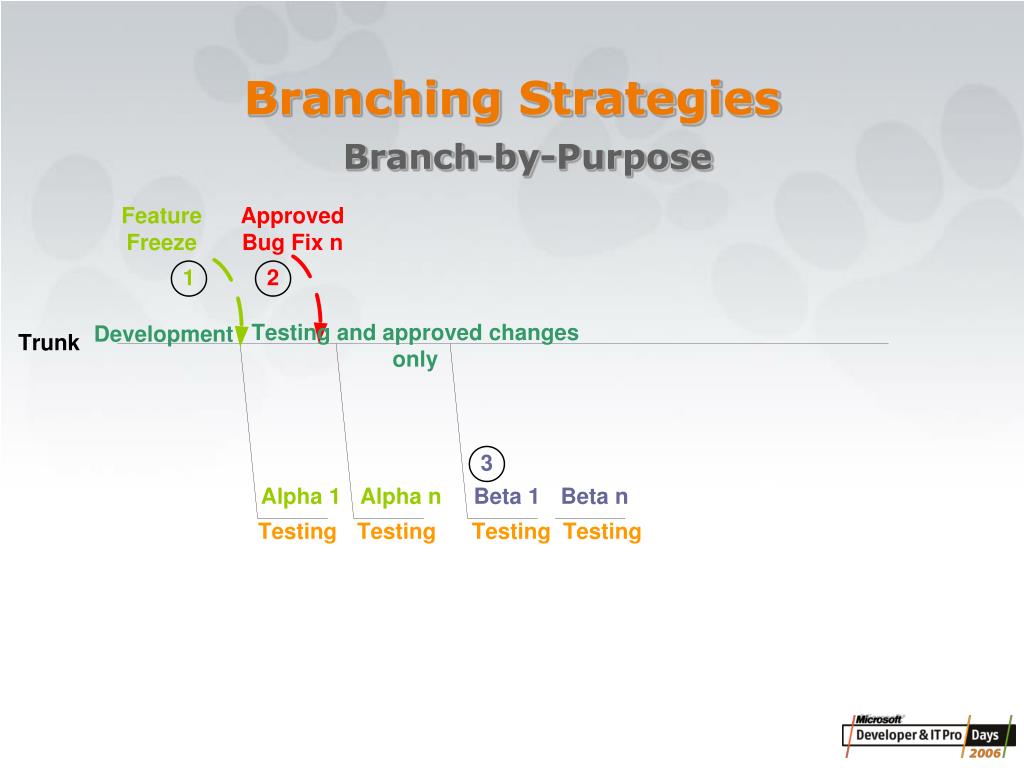 Branching Strategies

Branch-by-Purpose

Feature Freeze

Approved Bug Fix n

1

2

Trunk

Development

Testing and approved changes only

3

Alpha 1

Alpha n

Beta 1

Beta n

Testing

Testing

Testing

Testing

Microsoft Developer & IT Pro Days 2006